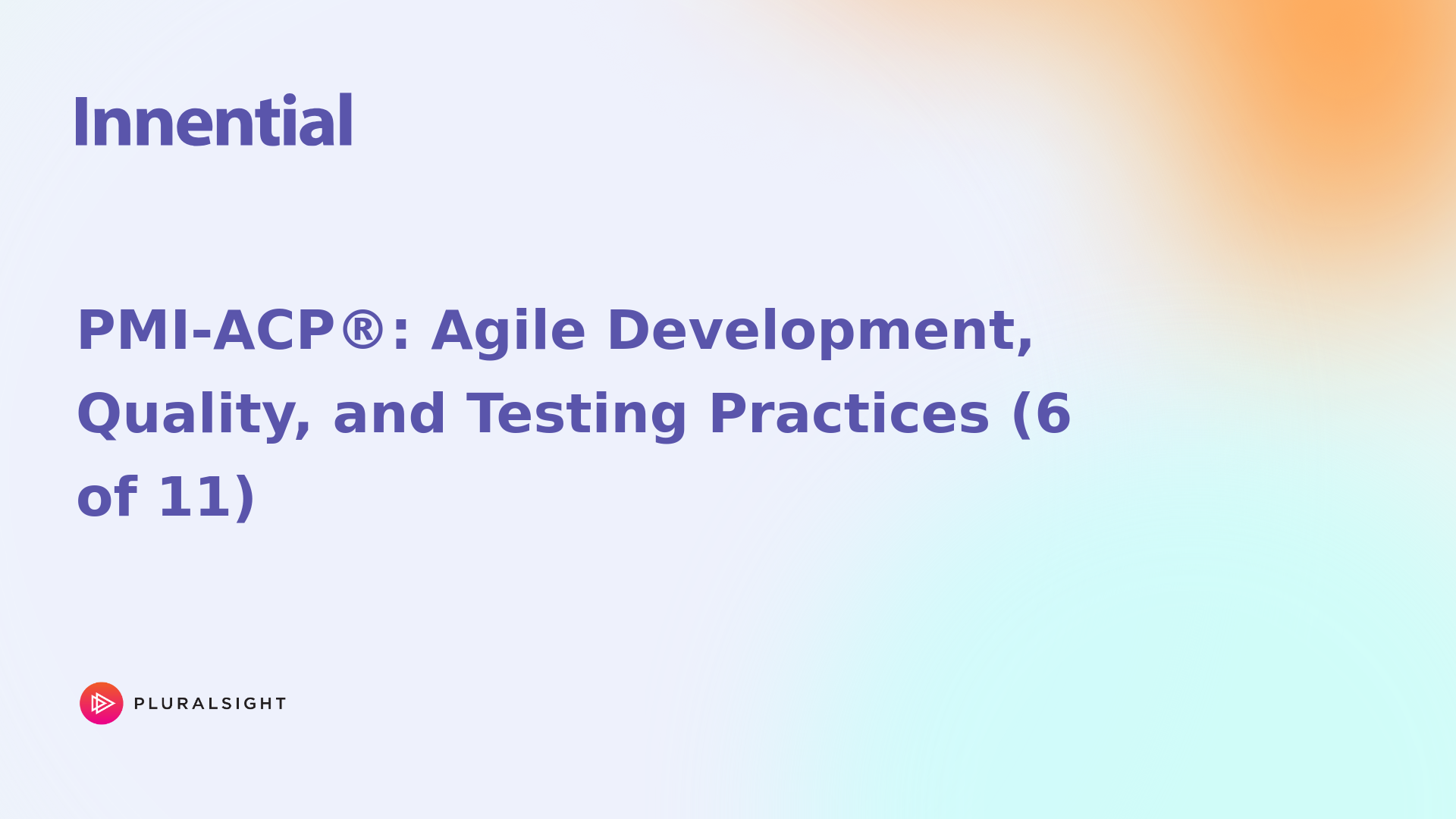 Innential

PMI-ACP®: Agile Development, Quality, and Testing Practices (6 of 11)

PLURALSIGHT